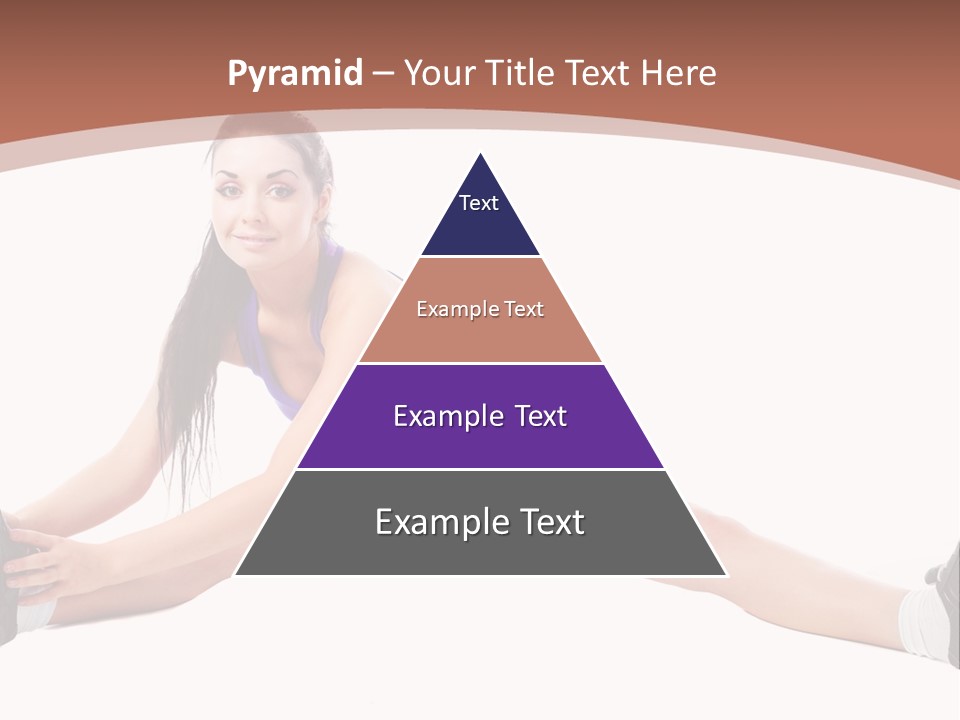 Pyramid – Your Title Text Here

Text

Example Text

Example Text

Example Text